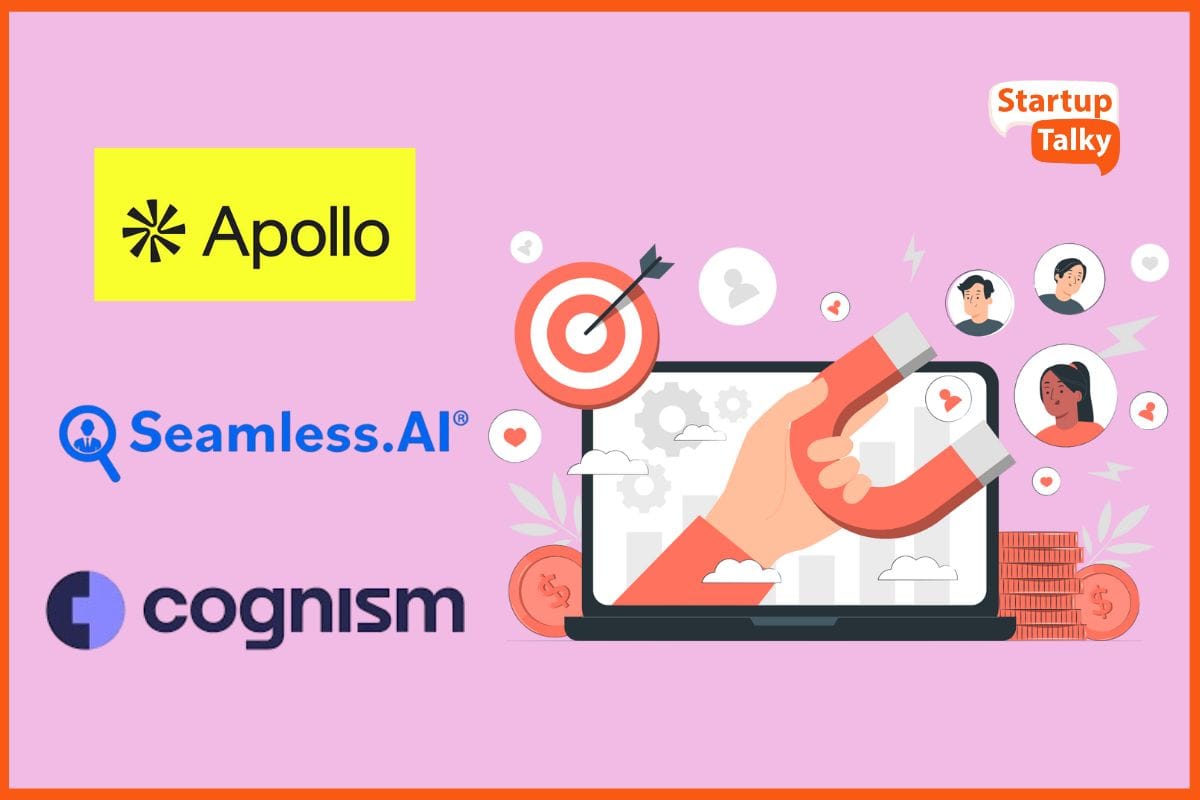 Startup Talky

Apollo

Seamless.AI®

cognism